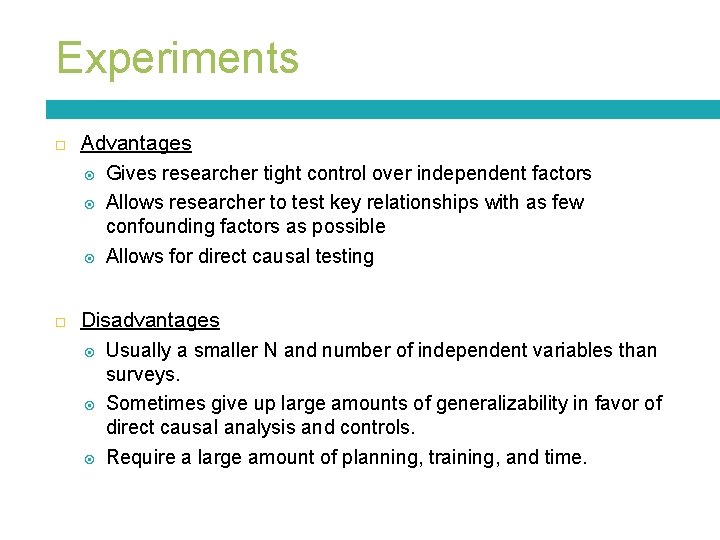 Experiments

Advantages

Gives researcher tight control over independent factors

Allows researcher to test key relationships with as few confounding factors as possible

Allows for direct causal testing

Disadvantages

Usually a smaller N and number of independent variables than surveys.

Sometimes give up large amounts of generalizability in favor of direct causal analysis and controls.

Require a large amount of planning, training, and time.